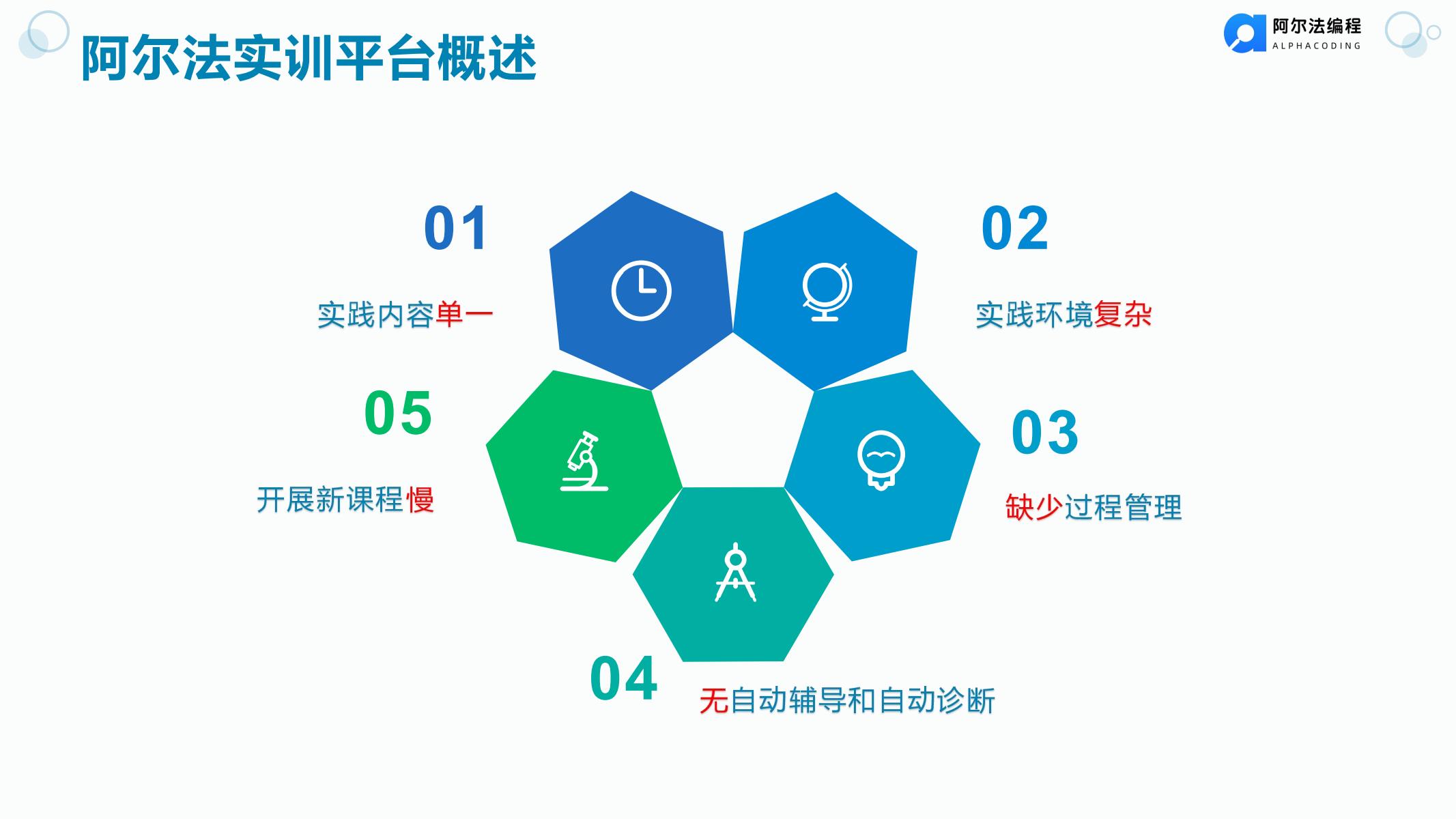 阿尔法实训平台概述

阿尔法编程
ALPHACODING

01
实践内容单一

02
实践环境复杂

03
缺少过程管理

04
无自动辅导和自动诊断

05
开展新课程慢